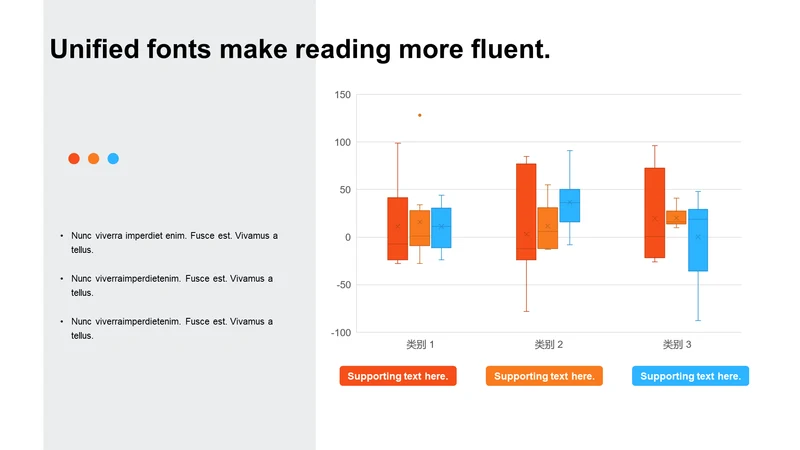 Unified fonts make reading more fluent.

• Nunc viverra imperdiet enim. Fusce est. Vivamus a tellus.

• Nunc viverraimperdietenim. Fusce est. Vivamus a tellus.

• Nunc viverraimperdietenim. Fusce est. Vivamus a tellus.

150
100
50
0
-50
-100

类别 1
类别 2
类别 3

Supporting text here.
Supporting text here.
Supporting text here.